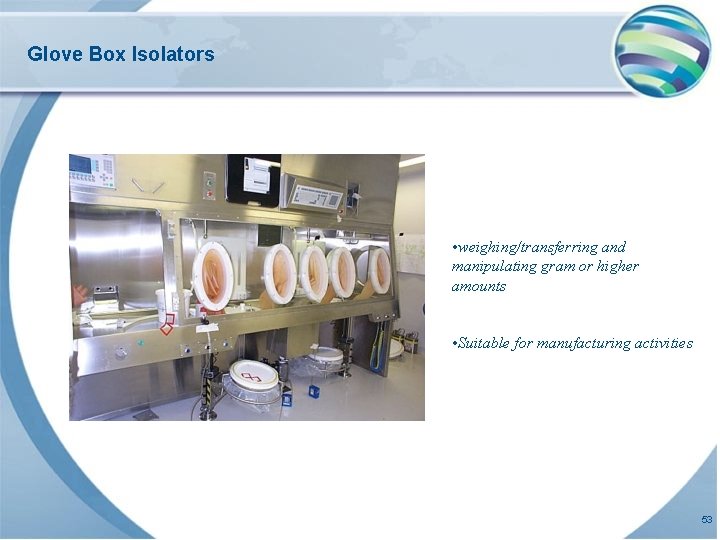 Glove Box Isolators

•weighing/transferring and manipulating gram or higher amounts

•Suitable for manufacturing activities

53